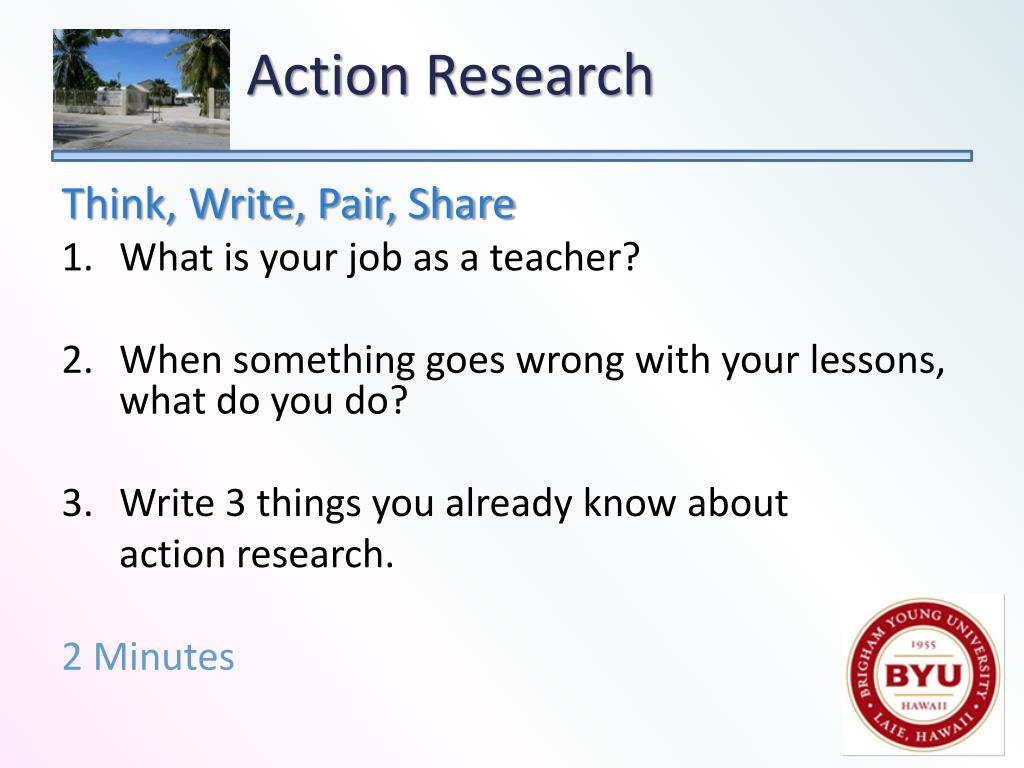 Action Research

Think, Write, Pair, Share

1. What is your job as a teacher?

2. When something goes wrong with your lessons, what do you do?

3. Write 3 things you already know about action research.

2 Minutes

BRIGHAM YOUNG UNIVERSITY
1955
BYU
HAWAII
LAIE, HAWAII